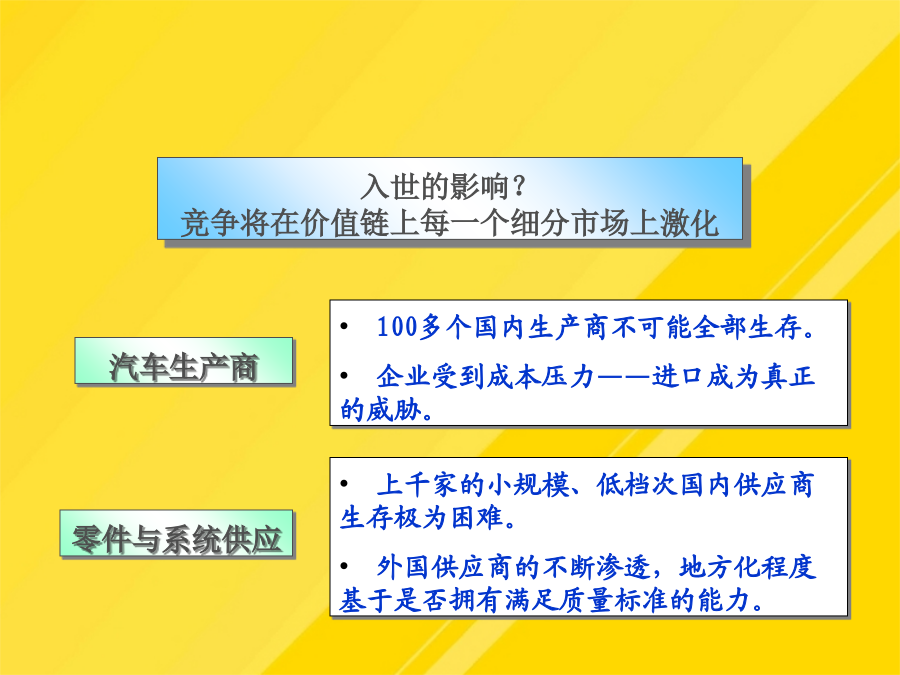 入世的影响？
竞争将在价值链上每一个细分市场上激化

汽车生产商

• 100多个国内生产商不可能全部生存。

• 企业受到成本压力——进口成为真正的威胁。

零件与系统供应

• 上千家的小规模、低档次国内供应商生存极为困难。

• 外国供应商的不断渗透，地方化程度基于是否拥有满足质量标准的能力。